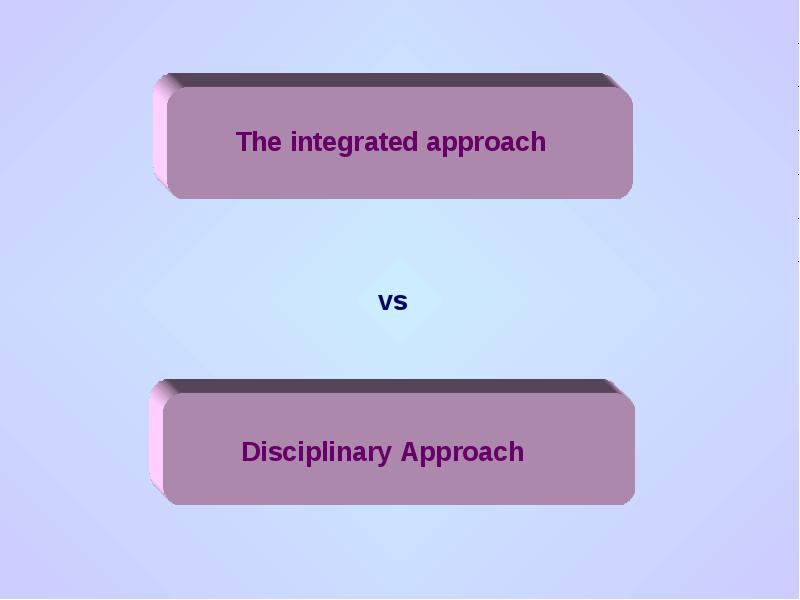 The integrated approach

vs

Disciplinary Approach